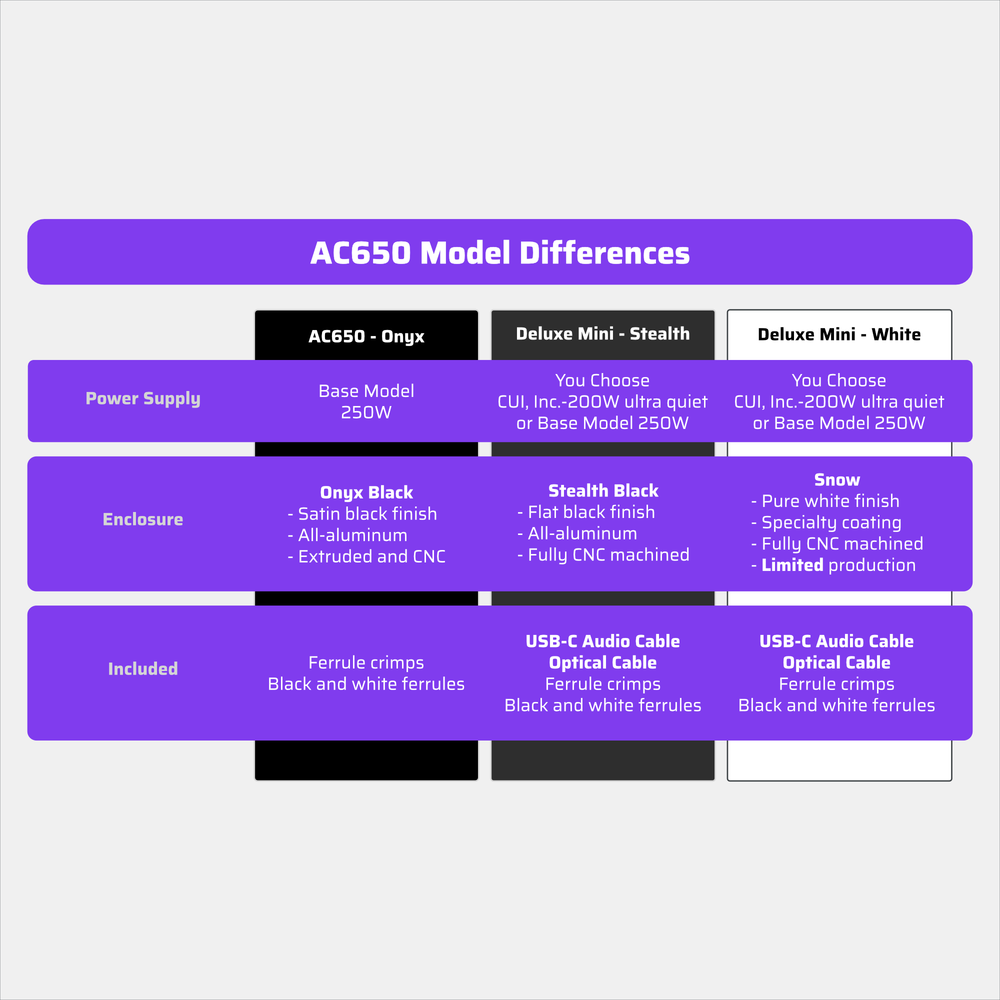 AC650 Model Differences

| | AC650 - Onyx | Deluxe Mini - Stealth | Deluxe Mini - White |
|---|---|---|---|
| Power Supply | Base Model 250W | You Choose CUI, Inc.-200W ultra quiet or Base Model 250W | You Choose CUI, Inc.-200W ultra quiet or Base Model 250W |
| Enclosure | Onyx Black - Satin black finish - All-aluminum - Extruded and CNC | Stealth Black - Flat black finish - All-aluminum - Fully CNC machined | Snow - Pure white finish - Specialty coating - Fully CNC machined - Limited production |
| Included | Ferrule crimps Black and white ferrules | USB-C Audio Cable Optical Cable Ferrule crimps Black and white ferrules | USB-C Audio Cable Optical Cable Ferrule crimps Black and white ferrules |